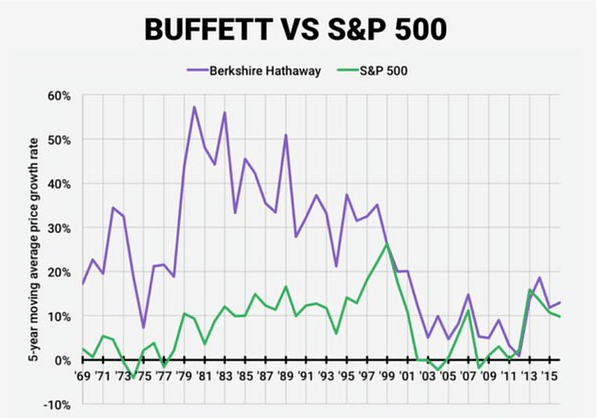 BUFFETT VS S&P 500

Berkshire Hathaway
S&P 500

5-year moving average price growth rate

60%
50%
40%
30%
20%
10%
0%
-10%

'69 '71 '73 '75 '77 '79 '81 '83 '85 '87 '89 '91 '93 '95 '97 '99 '01 '03 '05 '07 '09 '11 '13 '15